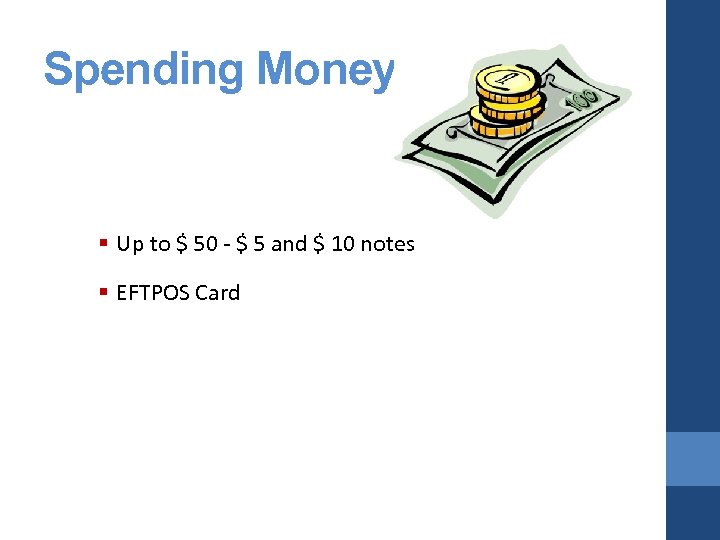 Spending Money

100

▪ Up to \$ 50 - \$ 5 and \$ 10 notes

▪ EFTPOS Card